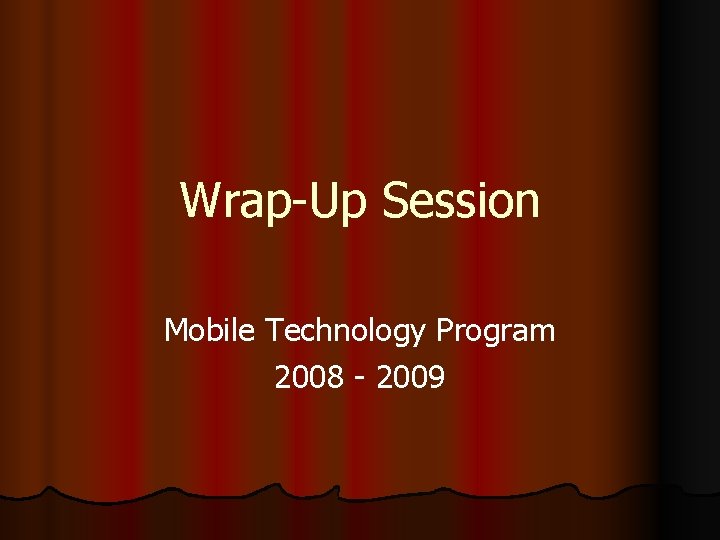 Wrap-Up Session

Mobile Technology Program
2008 - 2009